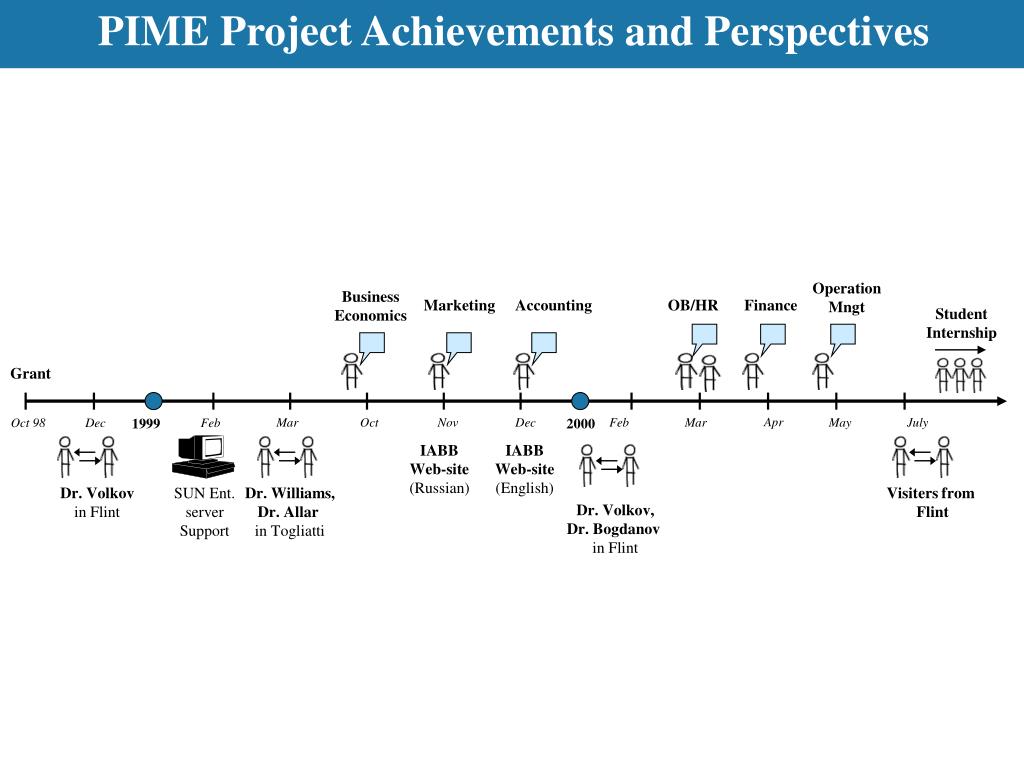 PIME Project Achievements and Perspectives

Business Economics

Marketing

Accounting

OB/HR

Finance

Operation Mngt

Student Internship

Grant

Oct 98

Dec

1999

Feb

Mar

Oct

Nov

Dec

2000

Feb

Mar

Apr

May

July

Dr. Volkov in Flint

SUN Ent. server Support

Dr. Williams, Dr. Allar in Togliatti

IABB Web-site (Russian)

IABB Web-site (English)

Dr. Volkov, Dr. Bogdanov in Flint

Visiters from Flint